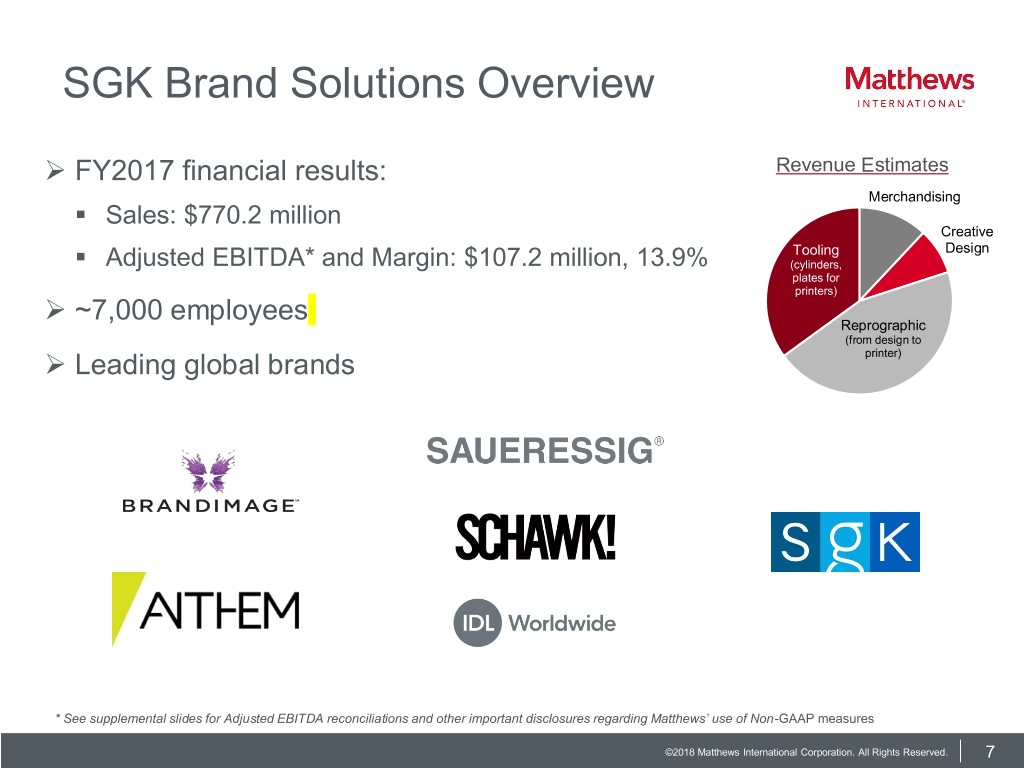 SGK Brand Solutions Overview

Matthews
INTERNATIONAL®

➢ FY2017 financial results:

▪ Sales: $770.2 million

▪ Adjusted EBITDA* and Margin: $107.2 million, 13.9%

➢ ~7,000 employees

➢ Leading global brands

Revenue Estimates

Merchandising

Creative Design

Tooling (cylinders, plates for printers)

Reprographic (from design to printer)

SAUERESSIG®

BRANDIMAGE™

SCHAWK!

SGK

ANTHEM

IDL Worldwide

* See supplemental slides for Adjusted EBITDA reconciliations and other important disclosures regarding Matthews' use of Non-GAAP measures

©2018 Matthews International Corporation. All Rights Reserved.

7